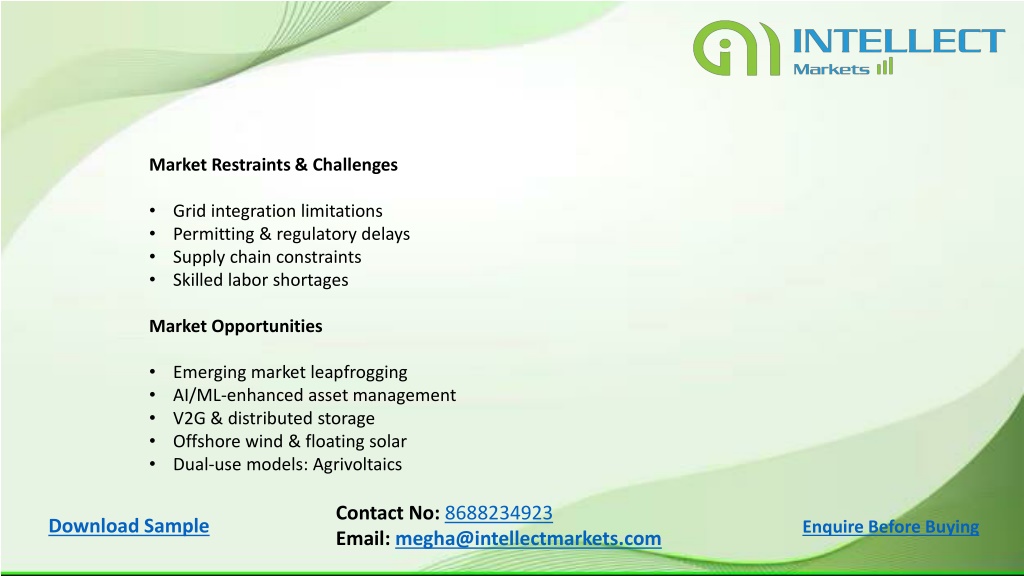 INTELLECT
Markets

Market Restraints & Challenges

• Grid integration limitations
• Permitting & regulatory delays
• Supply chain constraints
• Skilled labor shortages

Market Opportunities

• Emerging market leapfrogging
• AI/ML-enhanced asset management
• V2G & distributed storage
• Offshore wind & floating solar
• Dual-use models: Agrivoltaics

Download Sample

Contact No: 8688234923
Email: megha@intellectmarkets.com

Enquire Before Buying